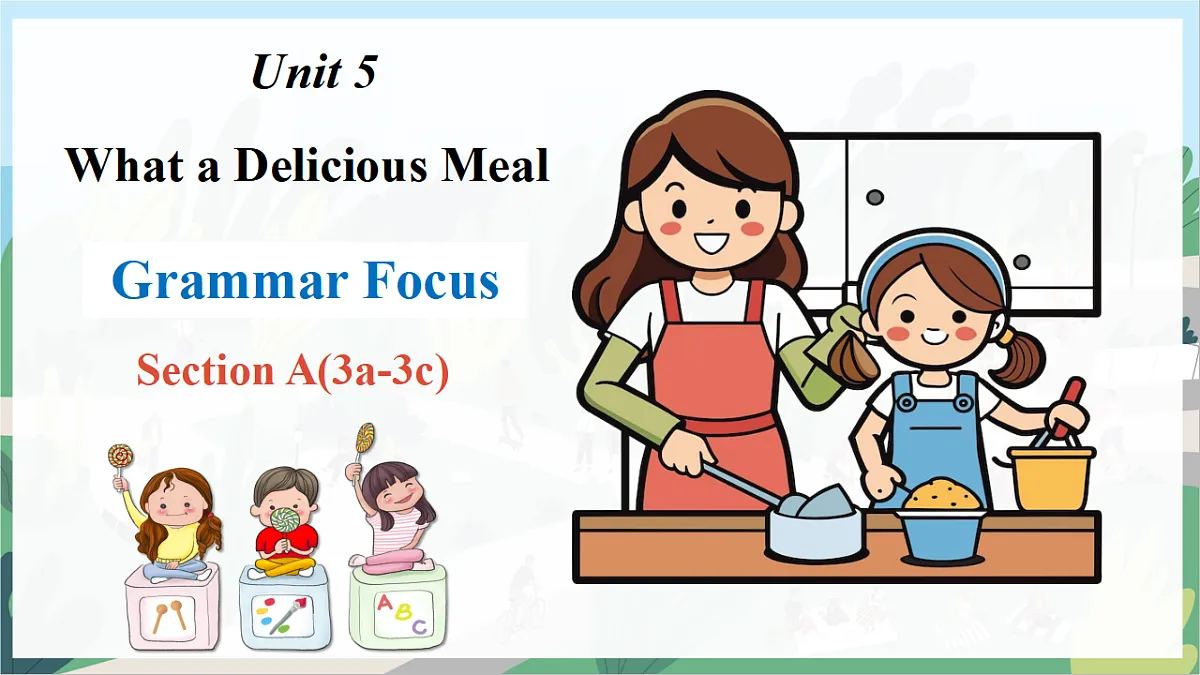 Unit 5

What a Delicious Meal

Grammar Focus

Section A(3a-3c)

A B C